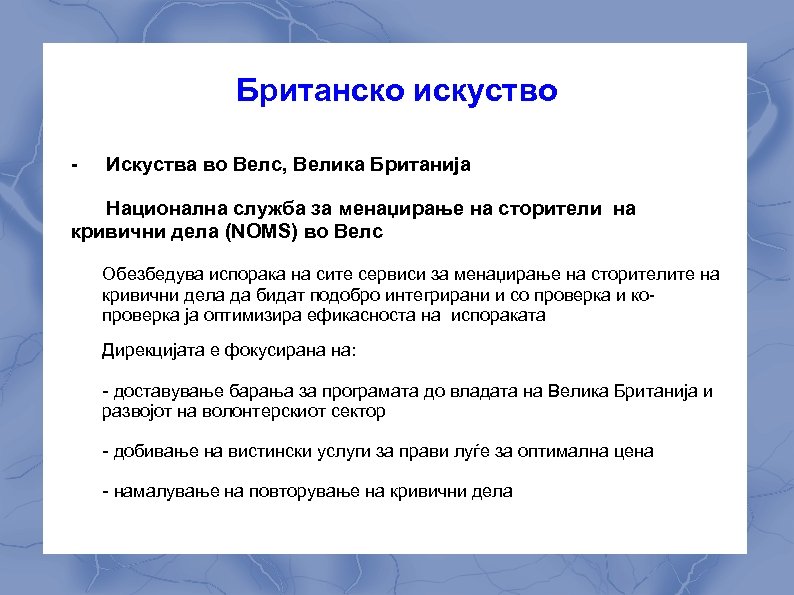 Британско искуство

- Искуства во Велс, Велика Британија

Национална служба за менаџирање на сторители на кривични дела (NOMS) во Велс

Обезбедува испорака на сите сервиси за менаџирање на сторителите на кривични дела да бидат подобро интегрирани и со проверка и ко-проверка ја оптимизира ефикасноста на испораката

Дирекцијата е фокусирана на:

- доставување барања за програмата до владата на Велика Британија и развојот на волонтерскиот сектор

- добивање на вистински услуги за прави луѓе за оптимална цена

- намалување на повторување на кривични дела